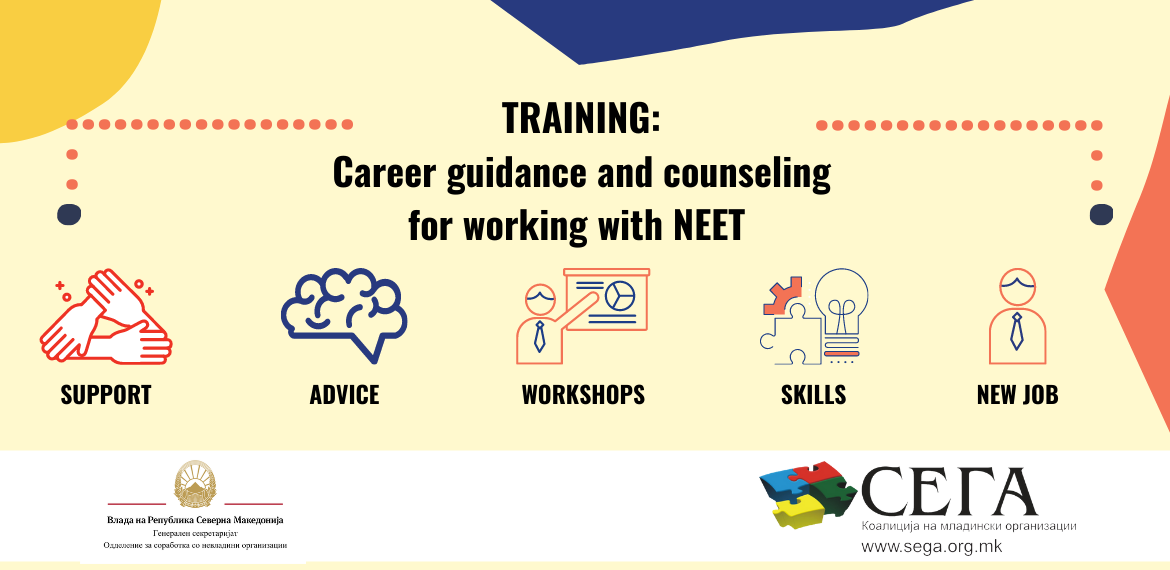 TRAINING:
Career guidance and counseling for working with NEET

SUPPORT

ADVICE

WORKSHOPS

SKILLS

NEW JOB

Влада на Република Северна Македонија
Генерален секретаријат
Одделение за соработка со невладини организации

СЕГА
Коалиција на младински организации
www.sega.org.mk